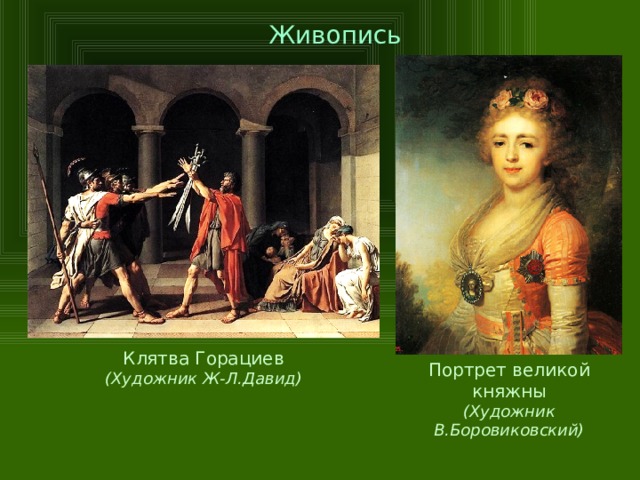 Живопись

Клятва Горациев
(Художник Ж-Л.Давид)

Портрет великой княжны
(Художник В.Боровиковский)